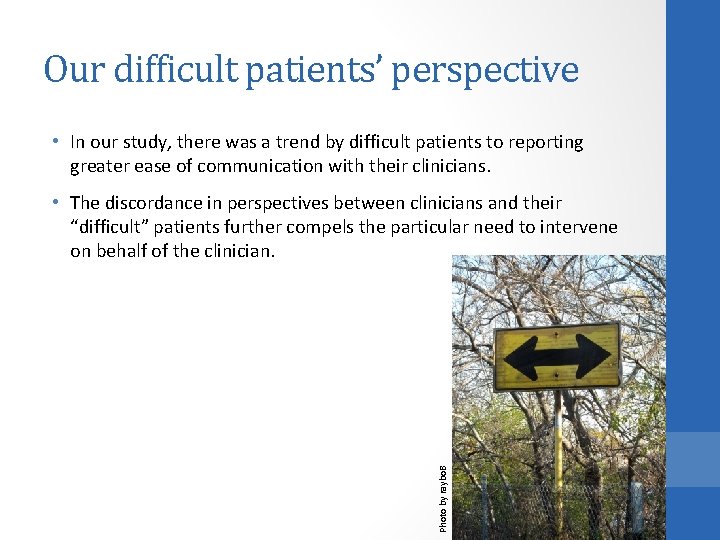 Our difficult patients' perspective

• In our study, there was a trend by difficult patients to reporting greater ease of communication with their clinicians.

• The discordance in perspectives between clinicians and their "difficult" patients further compels the particular need to intervene on behalf of the clinician.

Photo by raybo8